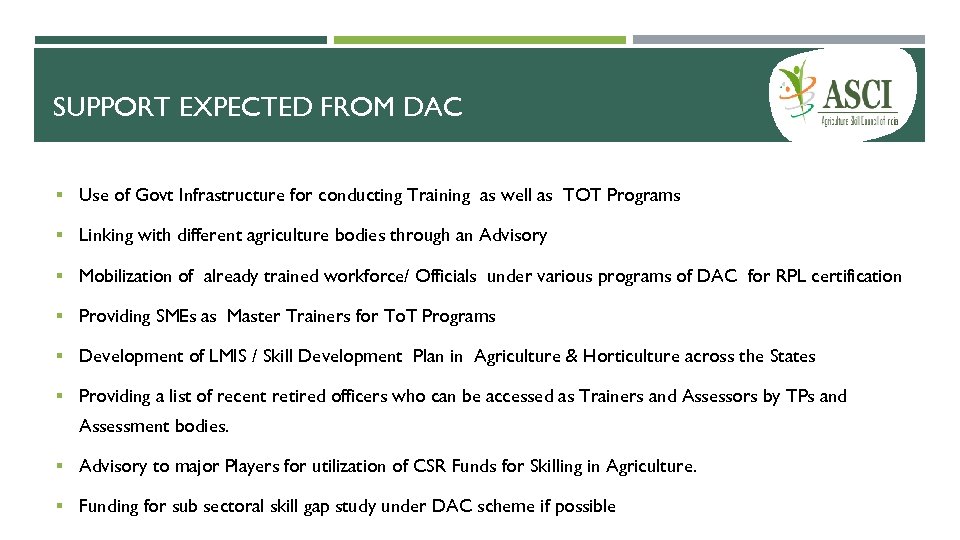 SUPPORT EXPECTED FROM DAC

ASCI
Agriculture Skill Council of India

▪ Use of Govt Infrastructure for conducting Training as well as TOT Programs

▪ Linking with different agriculture bodies through an Advisory

▪ Mobilization of already trained workforce/ Officials under various programs of DAC for RPL certification

▪ Providing SMEs as Master Trainers for ToT Programs

▪ Development of LMIS / Skill Development Plan in Agriculture & Horticulture across the States

▪ Providing a list of recent retired officers who can be accessed as Trainers and Assessors by TPs and Assessment bodies.

▪ Advisory to major Players for utilization of CSR Funds for Skilling in Agriculture.

▪ Funding for sub sectoral skill gap study under DAC scheme if possible